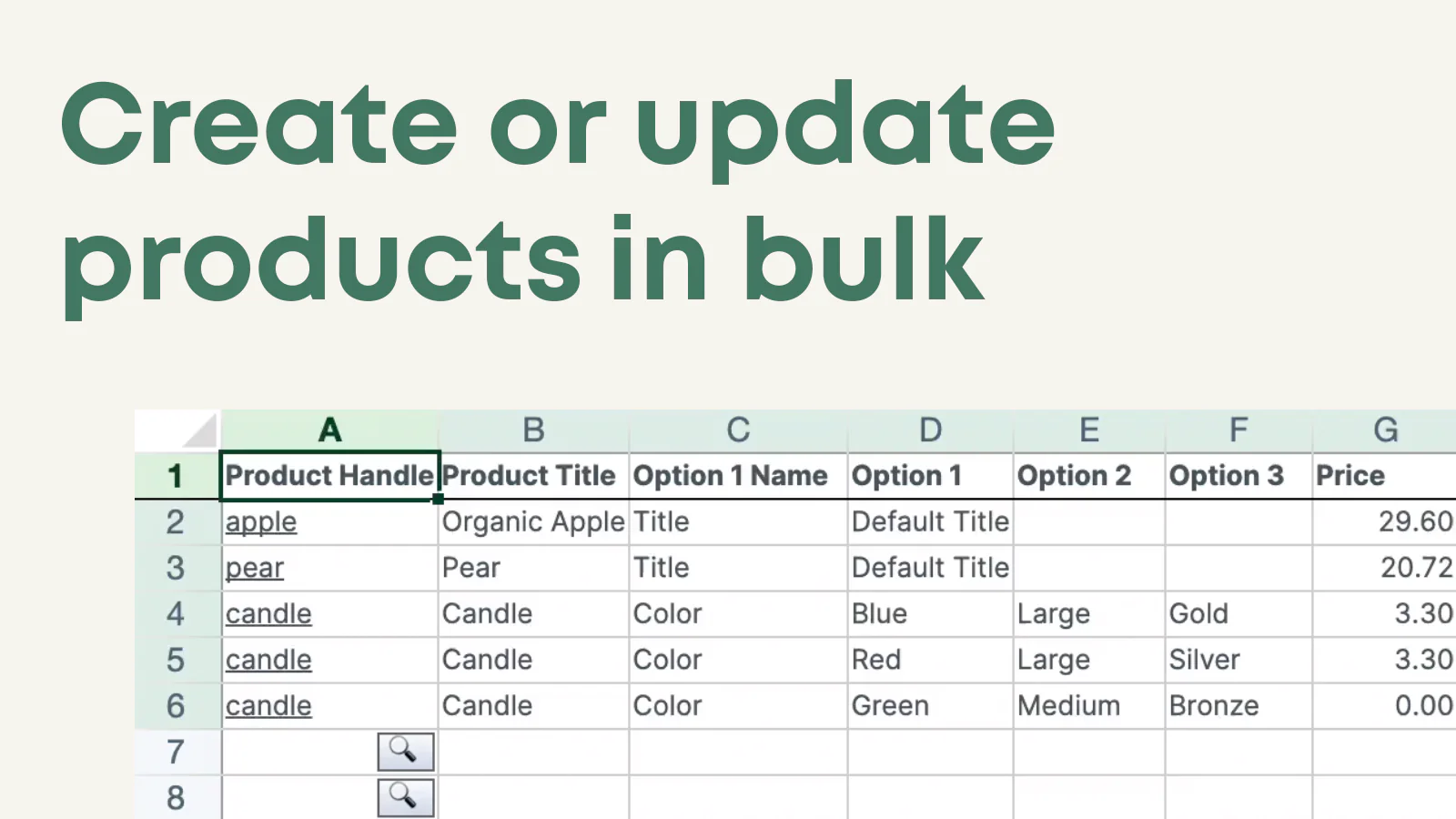 Create or update products in bulk

| | A | B | C | D | E | F | G |
|---|---|---|---|---|---|---|---|
| 1 | Product Handle | Product Title | Option 1 Name | Option 1 | Option 2 | Option 3 | Price |
| 2 | apple | Organic Apple | Title | Default Title | | | 29.60 |
| 3 | pear | Pear | Title | Default Title | | | 20.72 |
| 4 | candle | Candle | Color | Blue | Large | Gold | 3.30 |
| 5 | candle | Candle | Color | Red | Large | Silver | 3.30 |
| 6 | candle | Candle | Color | Green | Medium | Bronze | 0.00 |
| 7 | | | | | | | |
| 8 | | | | | | | |